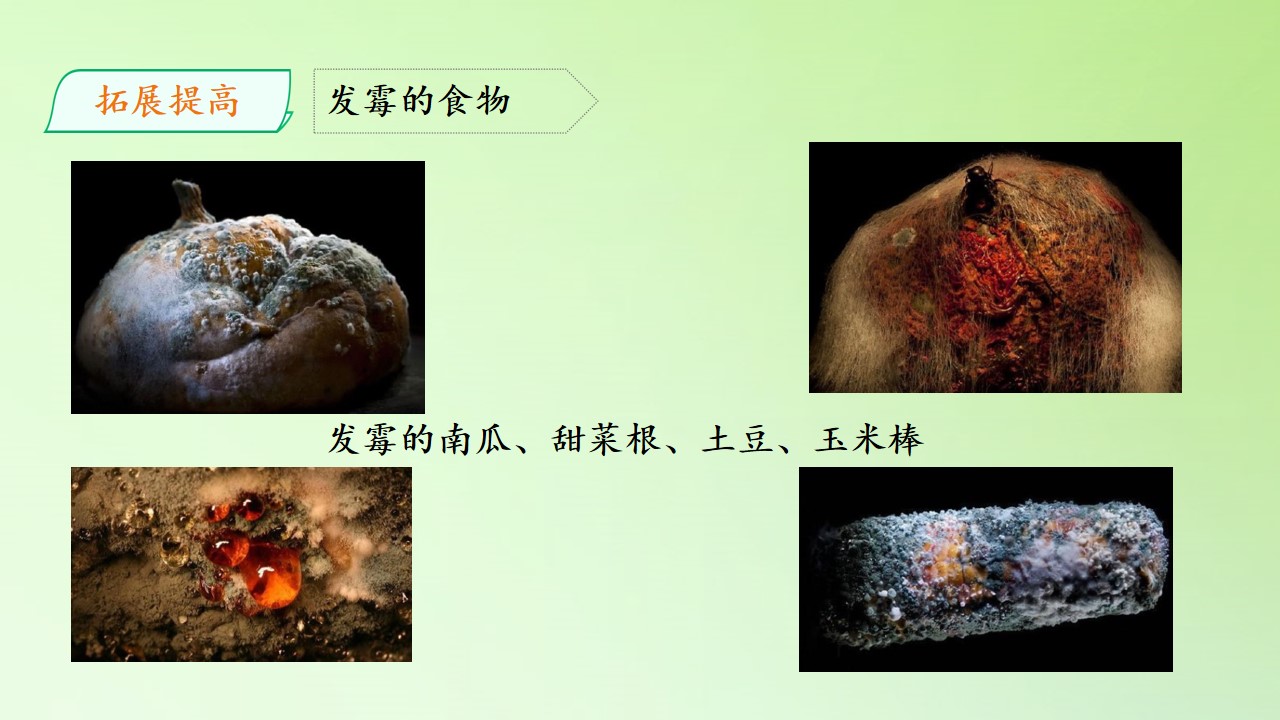 拓展提高

发霉的食物

发霉的南瓜、甜菜根、土豆、玉米棒